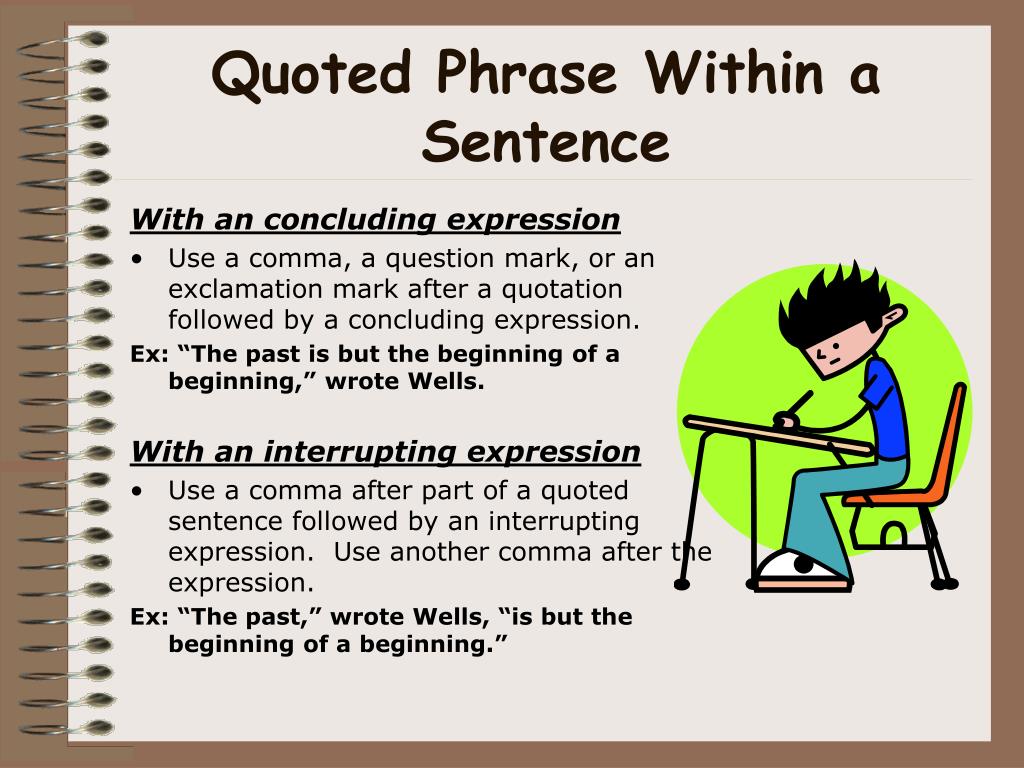 Quoted Phrase Within a Sentence

With an concluding expression

• Use a comma, a question mark, or an exclamation mark after a quotation followed by a concluding expression.

Ex: “The past is but the beginning of a beginning,” wrote Wells.

With an interrupting expression

• Use a comma after part of a quoted sentence followed by an interrupting expression. Use another comma after the expression.

Ex: “The past,” wrote Wells, “is but the beginning of a beginning.”